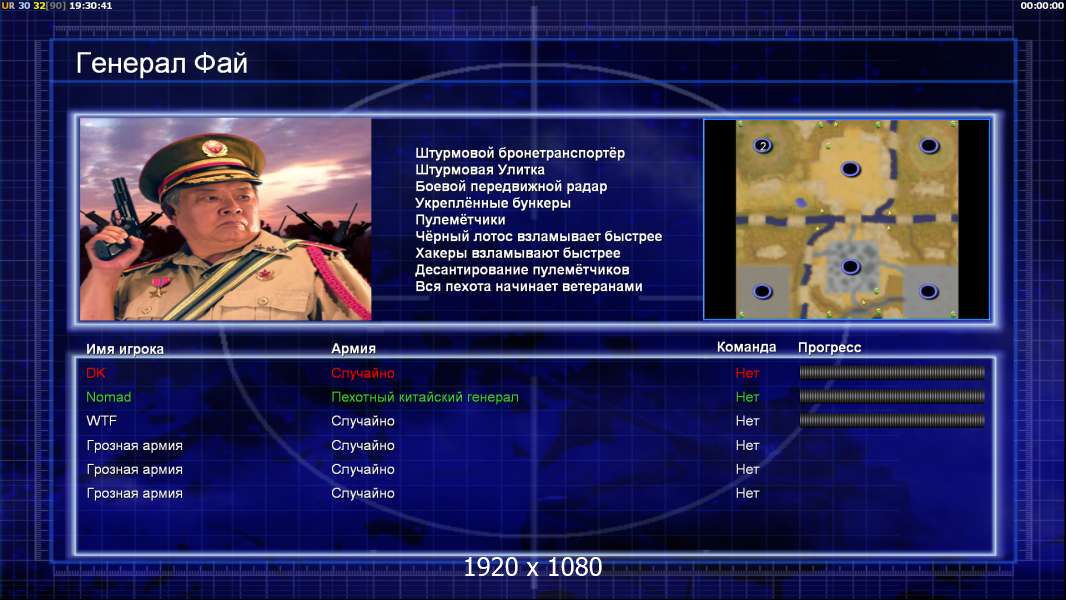 UR 30 32[90] 19:30:41

00:00:00

Генерал Фай

Штурмовой бронетранспортёр
Штурмовая Улитка
Боевой передвижной радар
Укреплённые бункеры
Пулемётчики
Чёрный лотос взламывает быстрее
Хакеры взламывают быстрее
Десантирование пулемётчиков
Вся пехота начинает ветеранами

2

| Имя игрока | Армия | Команда | Прогресс |
|---|---|---|---|
| DK | Случайно | Нет | |
| Nomad | Пехотный китайский генерал | Нет | |
| WTF | Случайно | Нет | |
| Грозная армия | Случайно | Нет | |
| Грозная армия | Случайно | Нет | |
| Грозная армия | Случайно | Нет | |

1920 x 1080